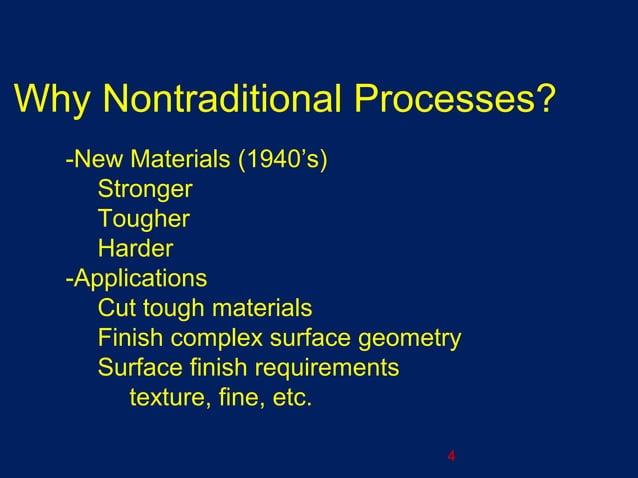 Why Nontraditional Processes?

-New Materials (1940’s)
Stronger
Tougher
Harder
-Applications
Cut tough materials
Finish complex surface geometry
Surface finish requirements
texture, fine, etc.

4